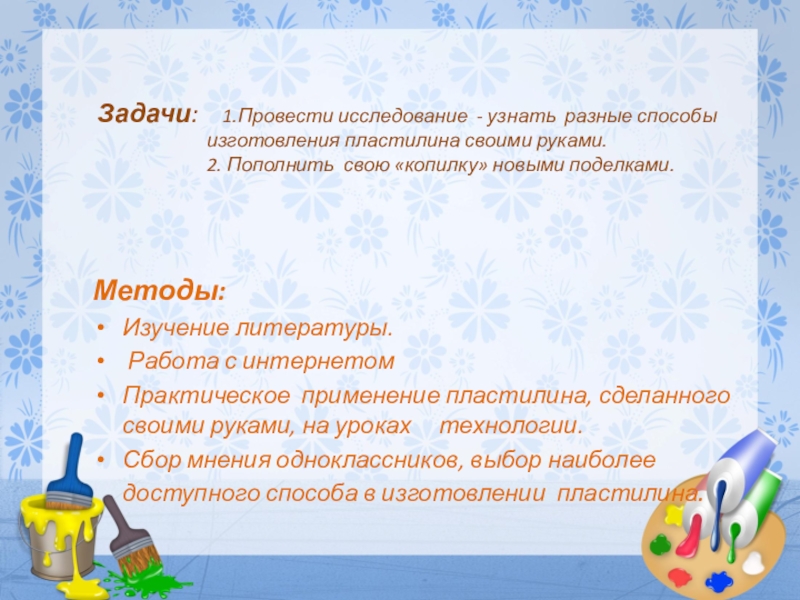 Задачи: 1.Провести исследование - узнать разные способы изготовления пластилина своими руками.
2. Пополнить свою «копилку» новыми поделками.

Методы:
• Изучение литературы.
• Работа с интернетом
• Практическое применение пластилина, сделанного своими руками, на уроках технологии.
• Сбор мнения одноклассников, выбор наиболее доступного способа в изготовлении пластилина.